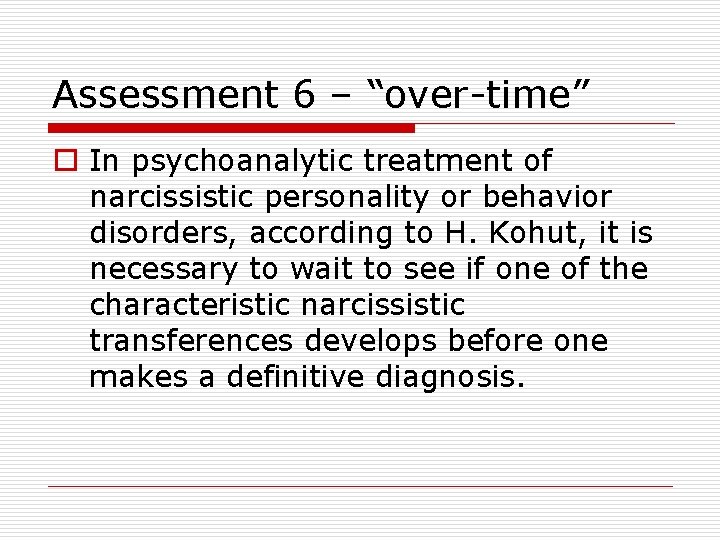 Assessment 6 – “over-time”

In psychoanalytic treatment of narcissistic personality or behavior disorders, according to H. Kohut, it is necessary to wait to see if one of the characteristic narcissistic transferences develops before one makes a definitive diagnosis.